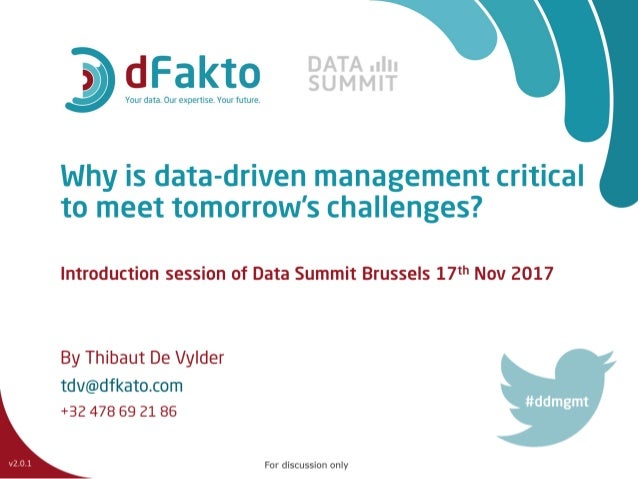 dFakto
Your data. Our expertise. Your future.

DATA SUMMIT

Why is data-driven management critical to meet tomorrow's challenges?

Introduction session of Data Summit Brussels 17$^{th}$ Nov 2017

By Thibaut De Vylder
tdv@dfkato.com
+32 478 69 21 86

#ddmgmt

v2.0.1

For discussion only